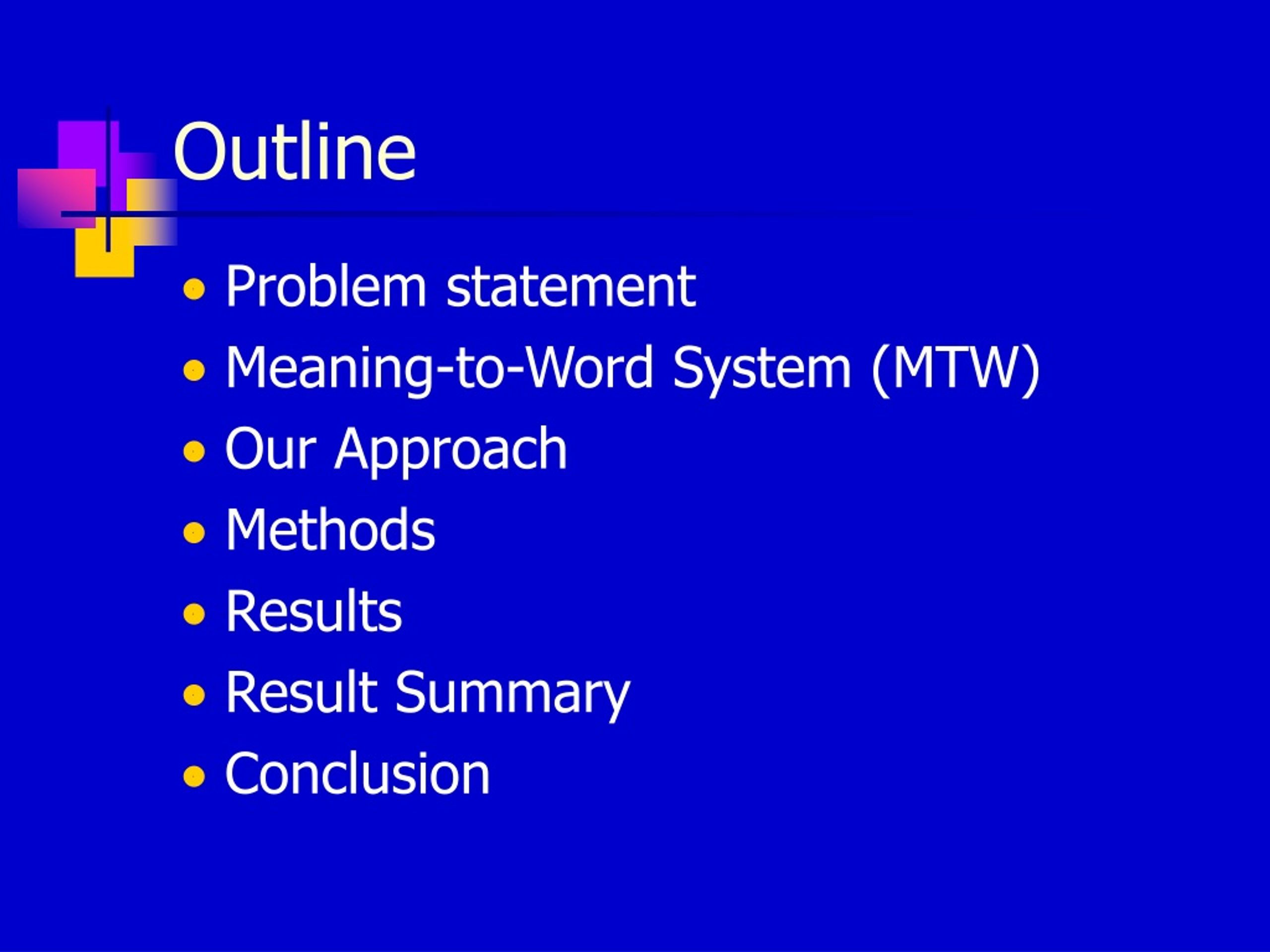 Outline

- Problem statement
- Meaning-to-Word System (MTW)
- Our Approach
- Methods
- Results
- Result Summary
- Conclusion